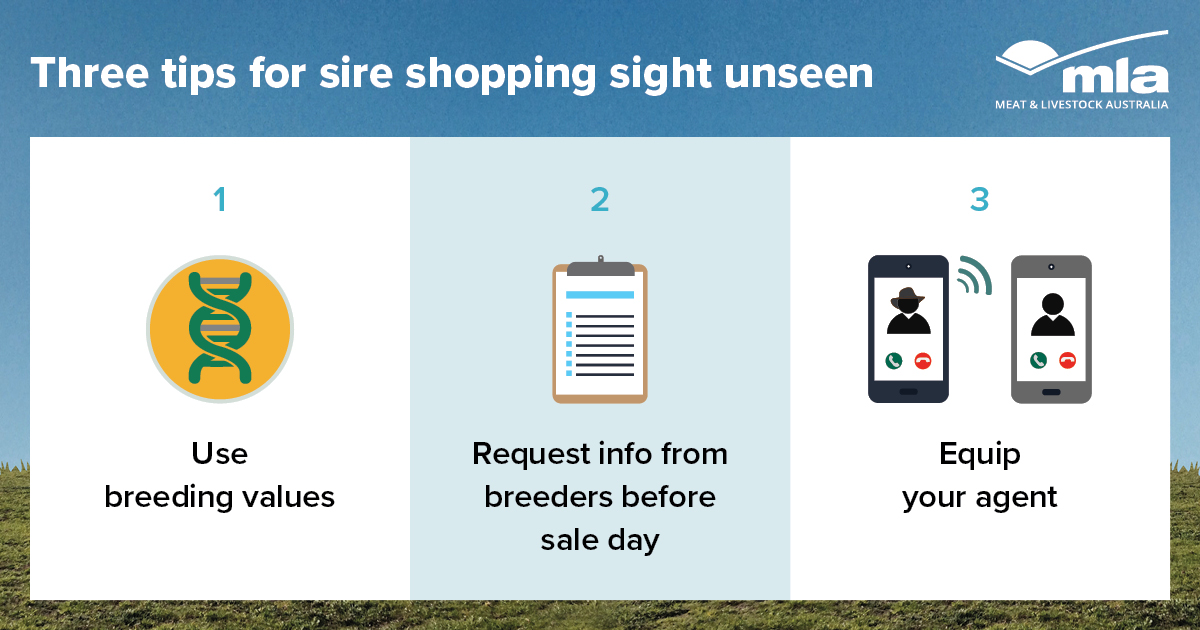 Three tips for sire shopping sight unseen

mla
MEAT & LIVESTOCK AUSTRALIA

1

Use breeding values

2

Request info from breeders before sale day

3

Equip your agent